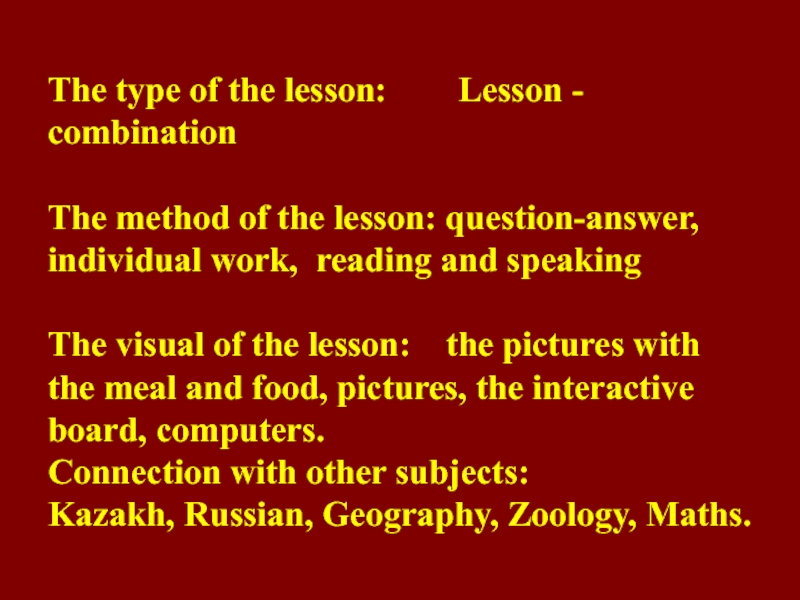 The type of the lesson: Lesson - combination

The method of the lesson: question-answer, individual work, reading and speaking

The visual of the lesson: the pictures with the meal and food, pictures, the interactive board, computers.
Connection with other subjects:
Kazakh, Russian, Geography, Zoology, Maths.